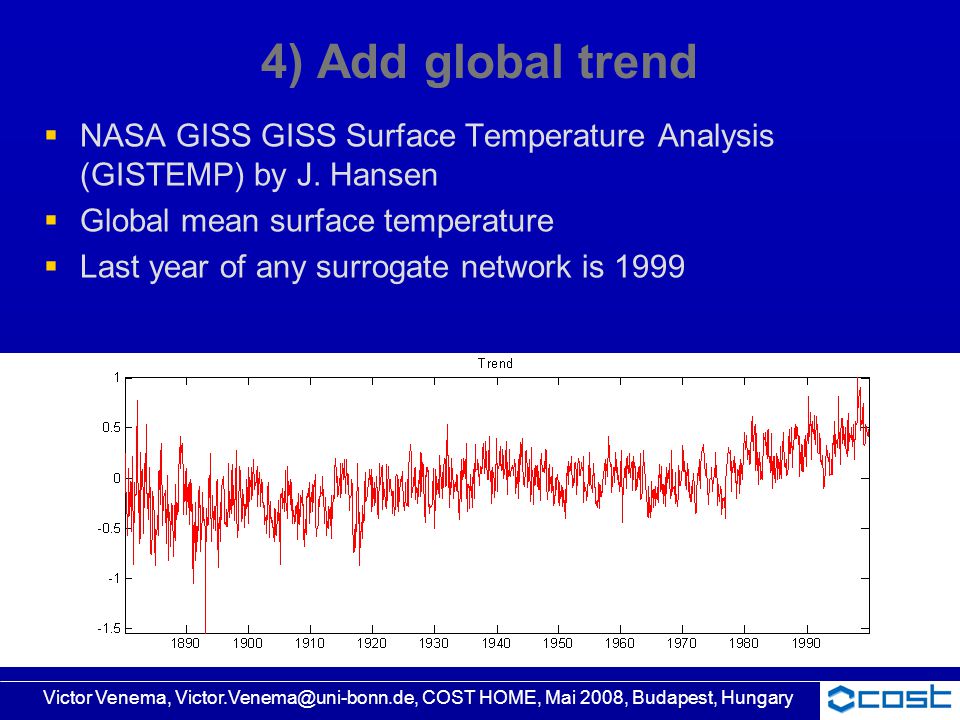 4) Add global trend

▪ NASA GISS GISS Surface Temperature Analysis (GISTEMP) by J. Hansen
▪ Global mean surface temperature
▪ Last year of any surrogate network is 1999

Trend

1
0.5
0
-0.5
-1
-1.5

1890 1900 1910 1920 1930 1940 1950 1960 1970 1980 1990

Victor Venema, Victor.Venema@uni-bonn.de, COST HOME, Mai 2008, Budapest, Hungary

cost